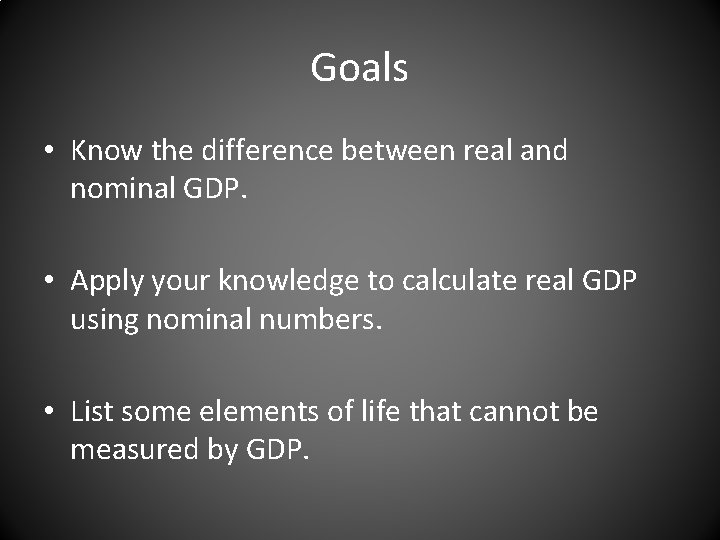 Goals

• Know the difference between real and nominal GDP.

• Apply your knowledge to calculate real GDP using nominal numbers.

• List some elements of life that cannot be measured by GDP.